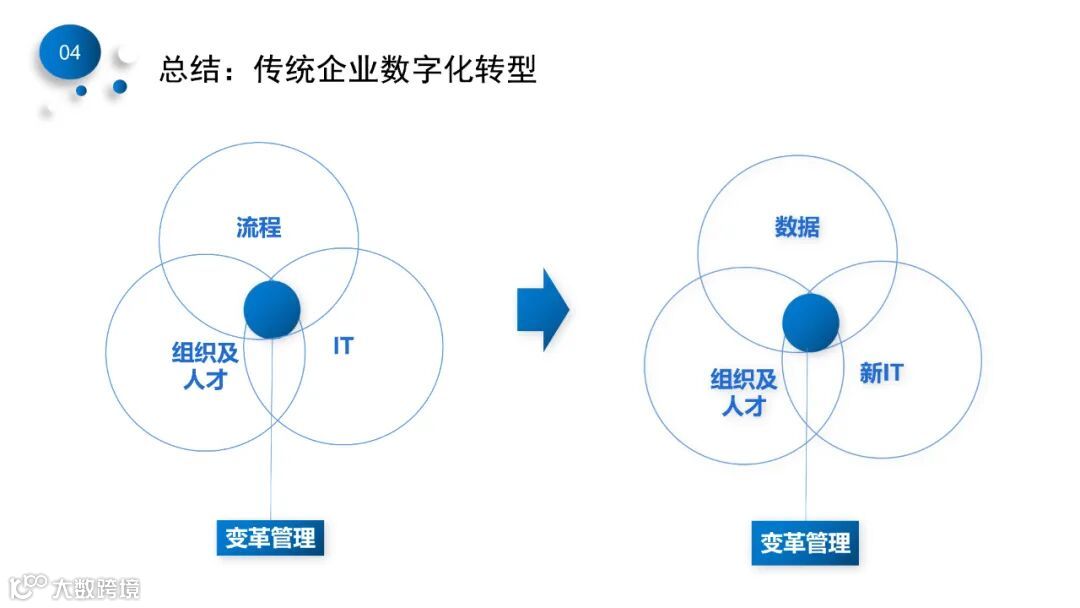 04

总结：传统企业数字化转型

流程

组织及人才

IT

变革管理

数据

组织及人才

新IT

变革管理

大数跨境